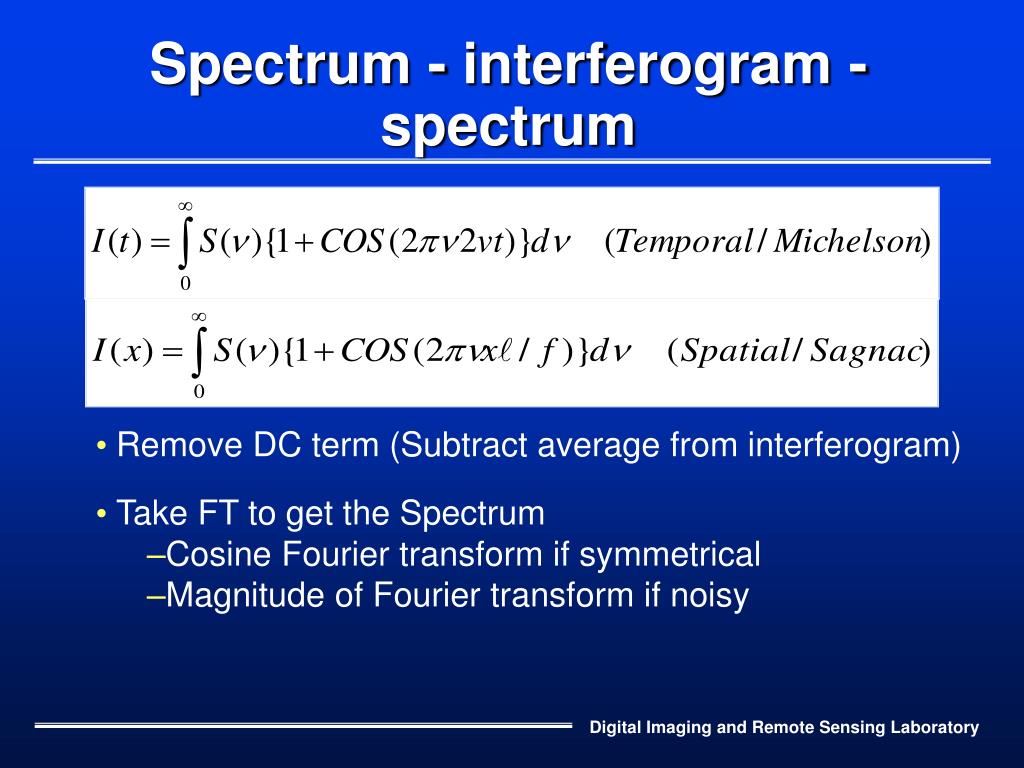 Spectrum - interferogram - spectrum

$I(t) = \int_{0}^{\infty} S(\nu)\{1 + COS(2\pi\nu 2vt)\}d\nu \quad (Temporal / Michelson)$

$I(x) = \int_{0}^{\infty} S(\nu)\{1 + COS(2\pi\nu x\ell / f)\}d\nu \quad (Spatial / Sagnac)$

• Remove DC term (Subtract average from interferogram)

• Take FT to get the Spectrum
–Cosine Fourier transform if symmetrical
–Magnitude of Fourier transform if noisy

Digital Imaging and Remote Sensing Laboratory